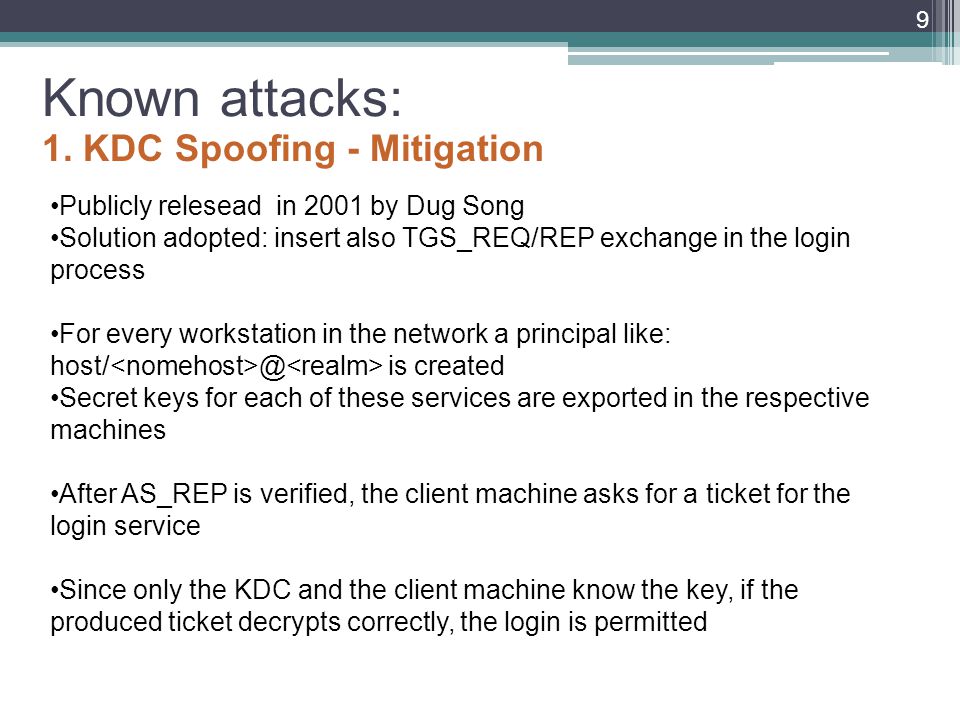 9

Known attacks:
1. KDC Spoofing - Mitigation

•Publicly relesead in 2001 by Dug Song
•Solution adopted: insert also TGS_REQ/REP exchange in the login process

•For every workstation in the network a principal like: host/<nomehost>@<realm> is created
•Secret keys for each of these services are exported in the respective machines

•After AS_REP is verified, the client machine asks for a ticket for the login service

•Since only the KDC and the client machine know the key, if the produced ticket decrypts correctly, the login is permitted